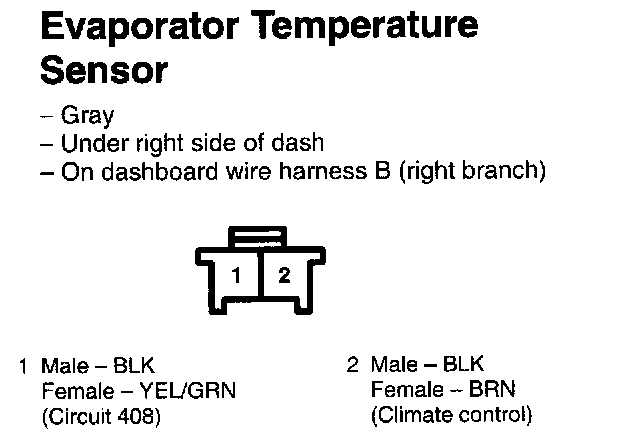 Evaporator Temperature Sensor

– Gray
– Under right side of dash
– On dashboard wire harness B (right branch)

1 2

1 Male – BLK
Female – YEL/GRN
(Circuit 408)

2 Male – BLK
Female – BRN
(Climate control)